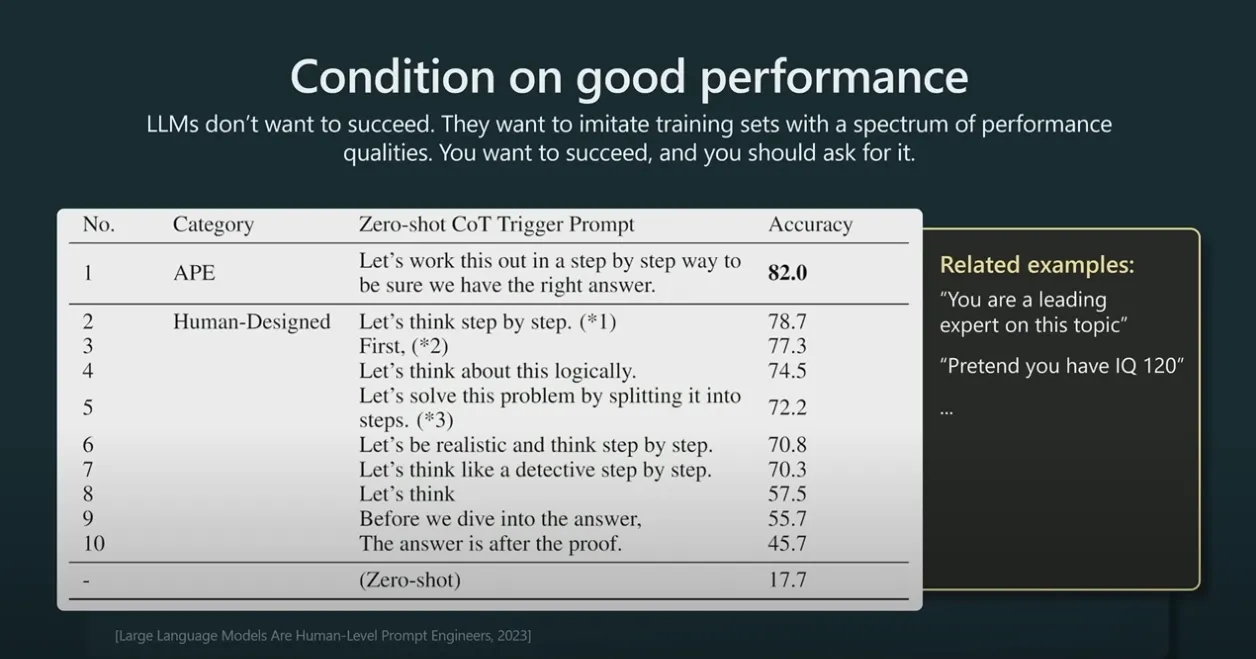 Condition on good performance

LLMs don't want to succeed. They want to imitate training sets with a spectrum of performance qualities. You want to succeed, and you should ask for it.

| No. | Category | Zero-shot CoT Trigger Prompt | Accuracy |
|---|---|---|---|
| 1 | APE | Let's work this out in a step by step way to be sure we have the right answer. | **82.0** |
| 2 | Human-Designed | Let's think step by step. (*1) | 78.7 |
| 3 | | First, (*2) | 77.3 |
| 4 | | Let's think about this logically. | 74.5 |
| 5 | | Let's solve this problem by splitting it into steps. (*3) | 72.2 |
| 6 | | Let's be realistic and think step by step. | 70.8 |
| 7 | | Let's think like a detective step by step. | 70.3 |
| 8 | | Let's think | 57.5 |
| 9 | | Before we dive into the answer, | 55.7 |
| 10 | | The answer is after the proof. | 45.7 |
| - | | (Zero-shot) | 17.7 |

Related examples:
"You are a leading expert on this topic"

"Pretend you have IQ 120"

...

[Large Language Models Are Human-Level Prompt Engineers, 2023]